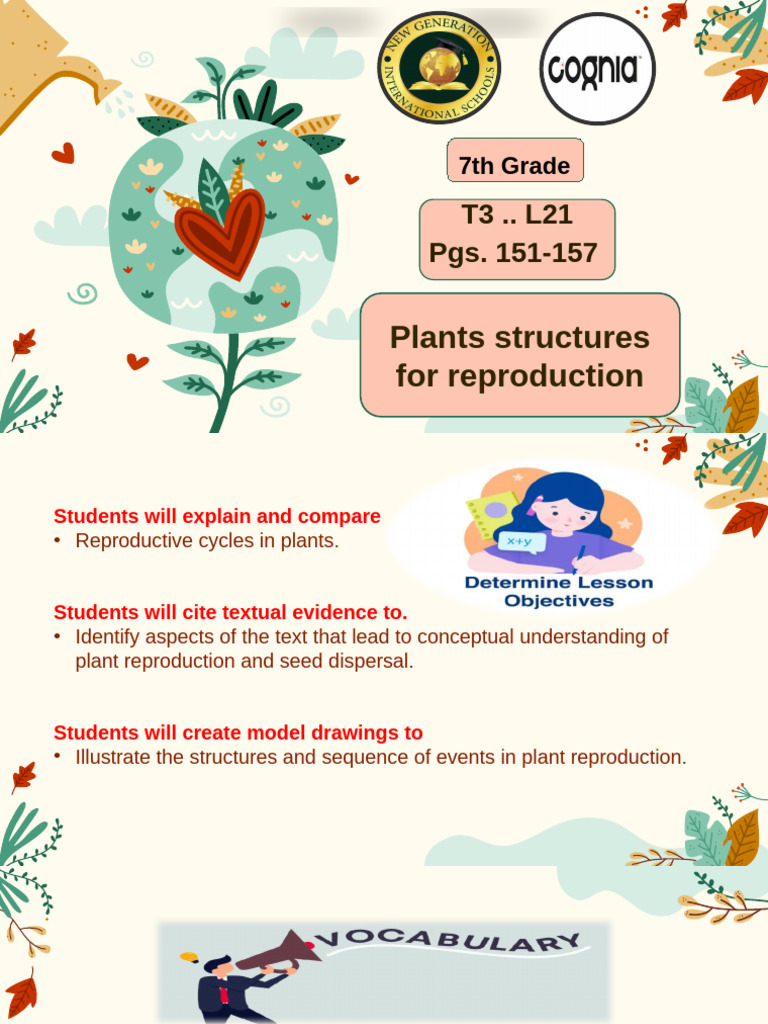 NEW GENERATION INTERNATIONAL SCHOOLS

cognia

7th Grade

T3 .. L21
Pgs. 151-157

Plants structures for reproduction

Students will explain and compare
• Reproductive cycles in plants.

x+y

Determine Lesson Objectives

Students will cite textual evidence to.
• Identify aspects of the text that lead to conceptual understanding of plant reproduction and seed dispersal.

Students will create model drawings to
• Illustrate the structures and sequence of events in plant reproduction.

VOCABULARY